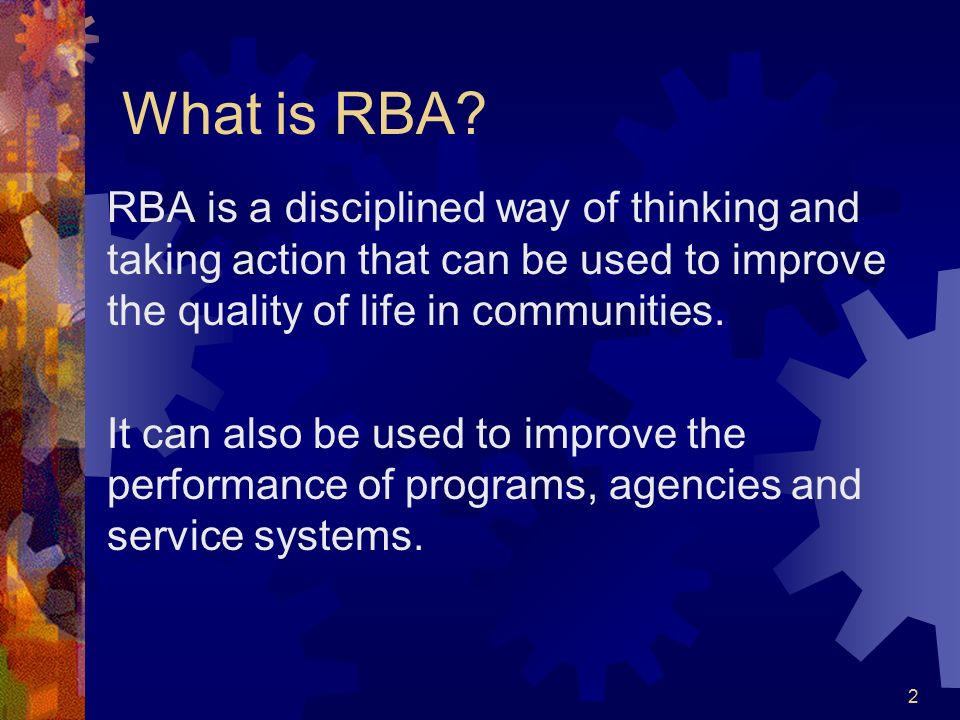 What is RBA?

RBA is a disciplined way of thinking and taking action that can be used to improve the quality of life in communities.

It can also be used to improve the performance of programs, agencies and service systems.

2